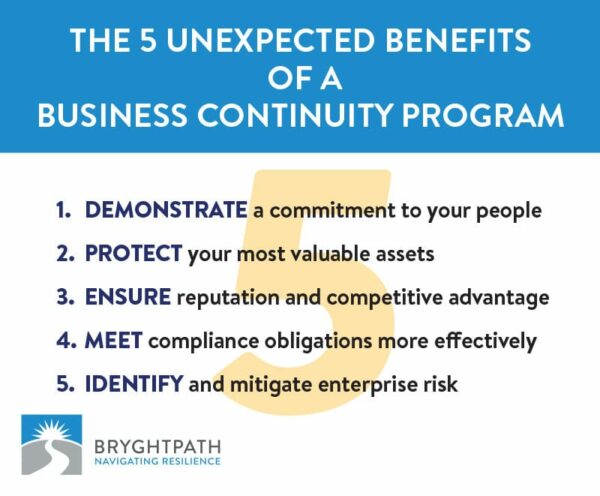 THE 5 UNEXPECTED BENEFITS OF A BUSINESS CONTINUITY PROGRAM

5

1. DEMONSTRATE a commitment to your people
2. PROTECT your most valuable assets
3. ENSURE reputation and competitive advantage
4. MEET compliance obligations more effectively
5. IDENTIFY and mitigate enterprise risk

BRYGHTPATH
NAVIGATING RESILIENCE